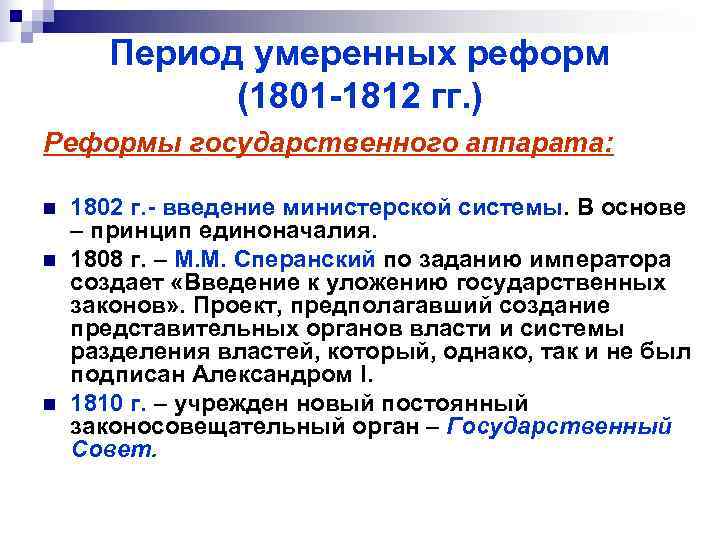 Период умеренных реформ (1801-1812 гг.)

Реформы государственного аппарата:

1802 г.- введение министерской системы. В основе – принцип единоначалия.

1808 г. – М.М. Сперанский по заданию императора создает «Введение к уложению государственных законов». Проект, предполагавший создание представительных органов власти и системы разделения властей, который, однако, так и не был подписан Александром I.

1810 г. – учрежден новый постоянный законосовещательный орган – Государственный Совет.